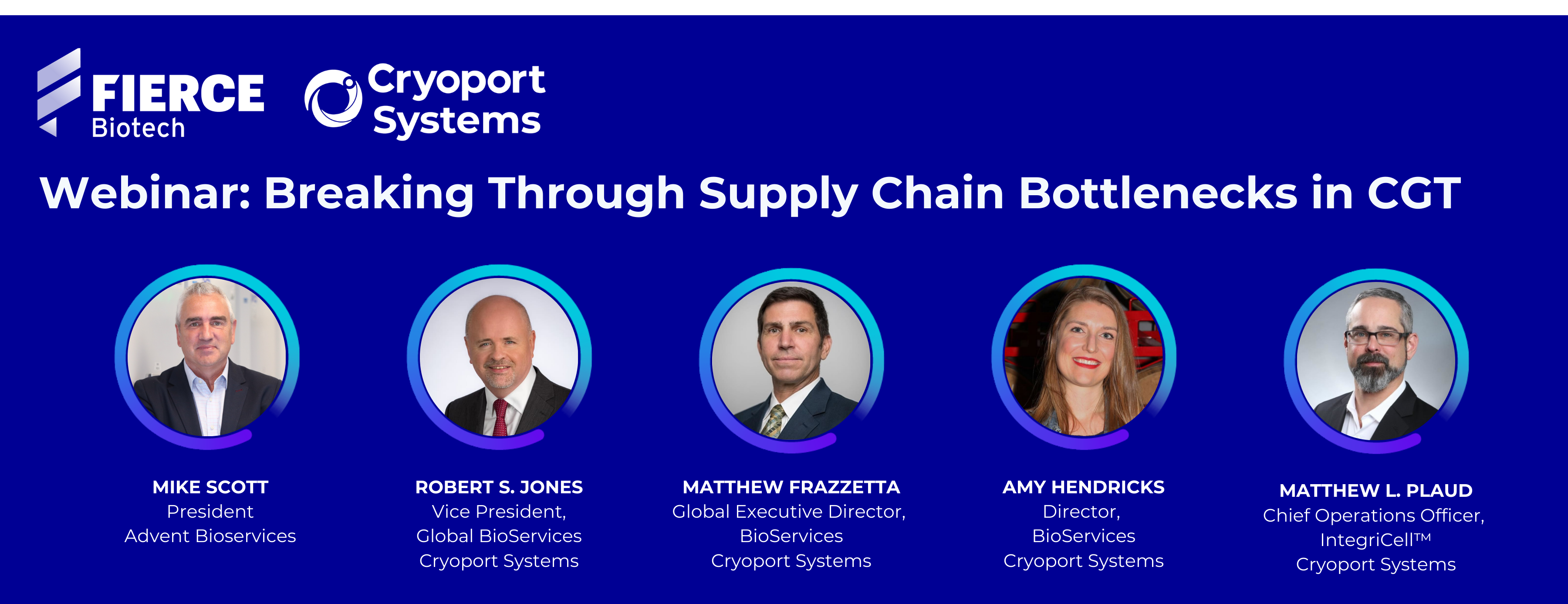 FIERCE Biotech

Cryoport Systems

Webinar: Breaking Through Supply Chain Bottlenecks in CGT

MIKE SCOTT
President
Advent Bioservices

ROBERT S. JONES
Vice President,
Global BioServices
Cryoport Systems

MATTHEW FRAZZETTA
Global Executive Director,
BioServices
Cryoport Systems

AMY HENDRICKS
Director,
BioServices
Cryoport Systems

MATTHEW L. PLAUD
Chief Operations Officer,
IntegriCell™
Cryoport Systems